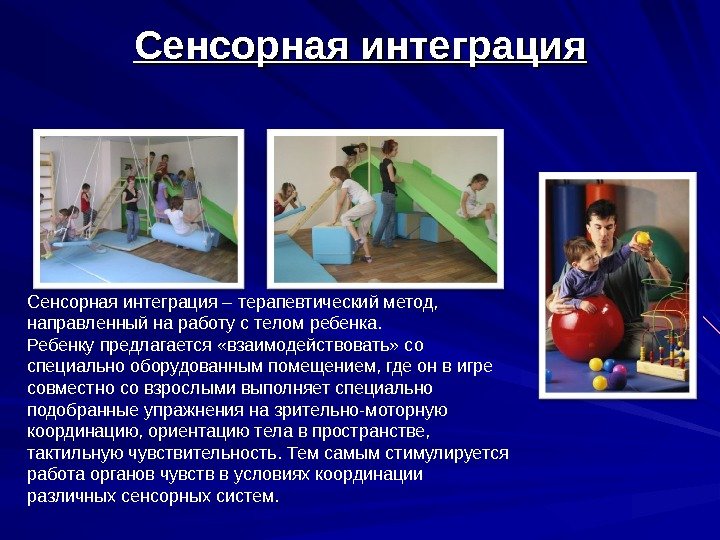 Сенсорная интеграция

Сенсорная интеграция – терапевтический метод, направленный на работу с телом ребенка.
Ребенку предлагается «взаимодействовать» со специально оборудованным помещением, где он в игре совместно со взрослыми выполняет специально подобранные упражнения на зрительно-моторную координацию, ориентацию тела в пространстве, тактильную чувствительность. Тем самым стимулируется работа органов чувств в условиях координации различных сенсорных систем.